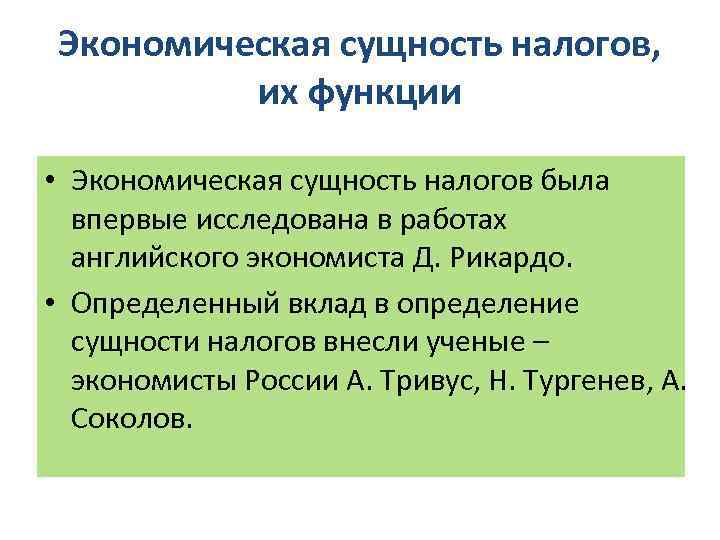 Экономическая сущность налогов, их функции

• Экономическая сущность налогов была впервые исследована в работах английского экономиста Д. Рикардо.

• Определенный вклад в определение сущности налогов внесли ученые – экономисты России А. Тривус, Н. Тургенев, А. Соколов.